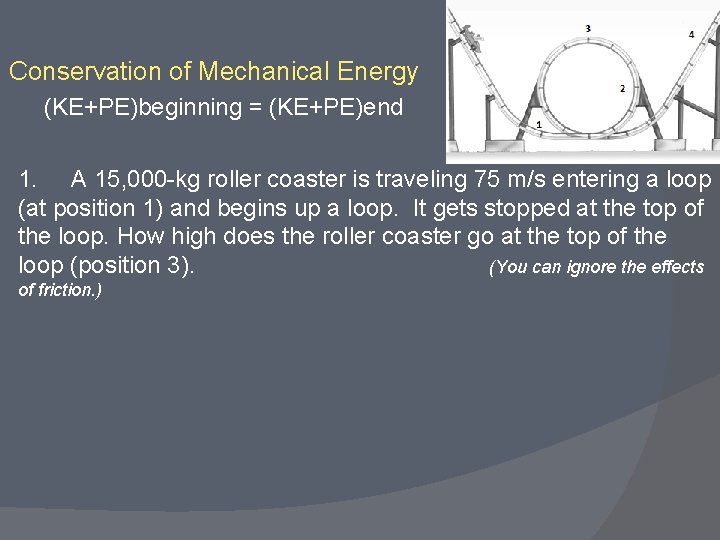 3
4
2
1

Conservation of Mechanical Energy
(KE+PE)beginning = (KE+PE)end

1. A 15,000-kg roller coaster is traveling 75 m/s entering a loop (at position 1) and begins up a loop. It gets stopped at the top of the loop. How high does the roller coaster go at the top of the loop (position 3). (You can ignore the effects of friction.)